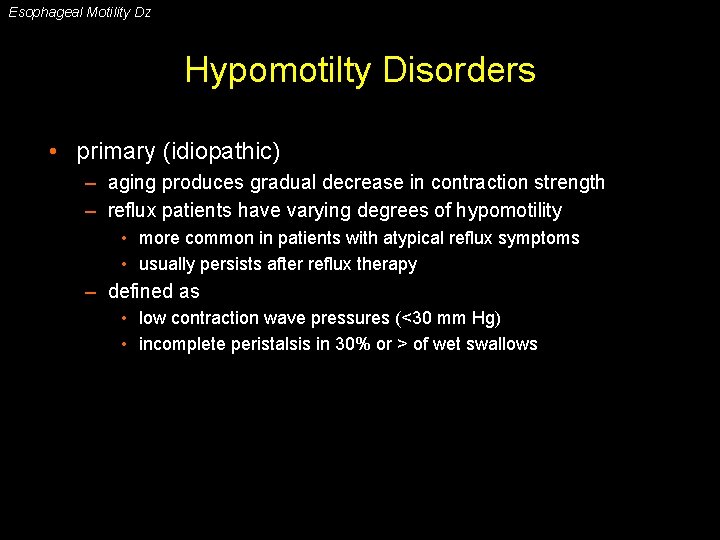 Esophageal Motility Dz

Hypomotilty Disorders

• primary (idiopathic)
– aging produces gradual decrease in contraction strength
– reflux patients have varying degrees of hypomotility
• more common in patients with atypical reflux symptoms
• usually persists after reflux therapy
– defined as
• low contraction wave pressures (<30 mm Hg)
• incomplete peristalsis in 30% or > of wet swallows